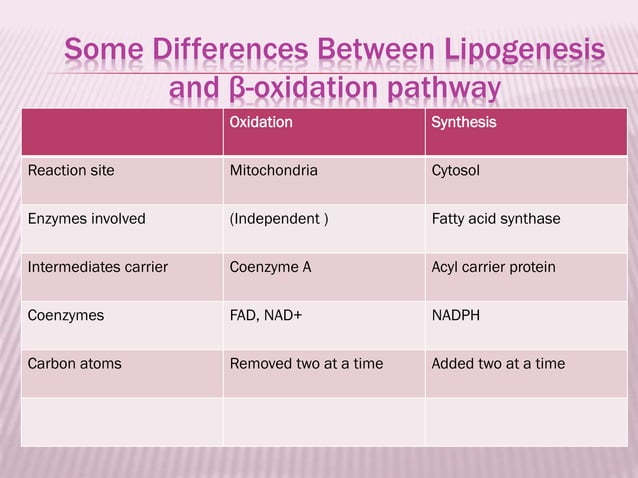 Some Differences Between Lipogenesis and β-oxidation pathway

| | Oxidation | Synthesis |
|---|---|---|
| Reaction site | Mitochondria | Cytosol |
| Enzymes involved | (Independent ) | Fatty acid synthase |
| Intermediates carrier | Coenzyme A | Acyl carrier protein |
| Coenzymes | FAD, NAD+ | NADPH |
| Carbon atoms | Removed two at a time | Added two at a time |
| | | |